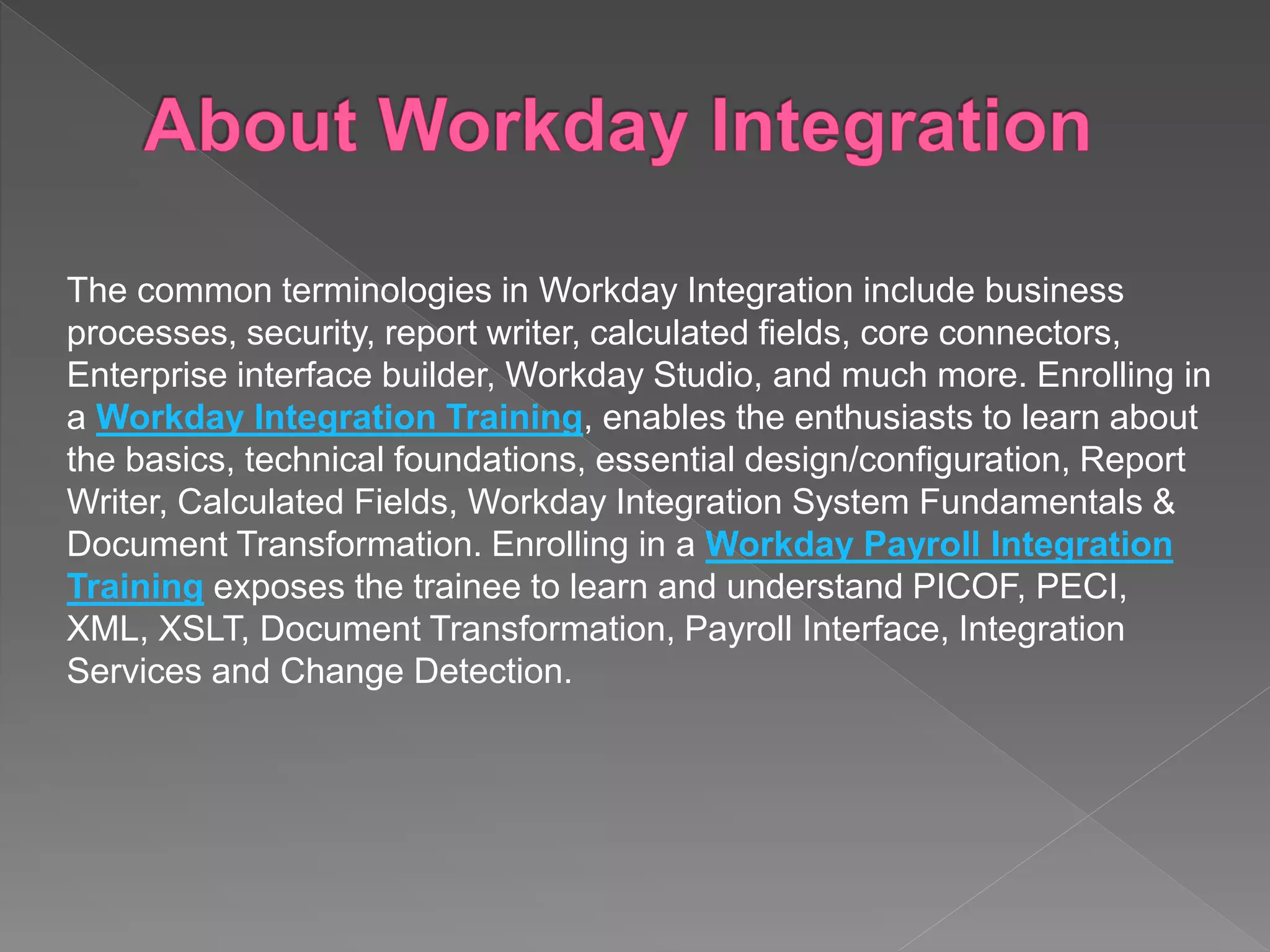 About Workday Integration

The common terminologies in Workday Integration include business processes, security, report writer, calculated fields, core connectors, Enterprise interface builder, Workday Studio, and much more. Enrolling in a Workday Integration Training, enables the enthusiasts to learn about the basics, technical foundations, essential design/configuration, Report Writer, Calculated Fields, Workday Integration System Fundamentals & Document Transformation. Enrolling in a Workday Payroll Integration Training exposes the trainee to learn and understand PICOF, PECI, XML, XSLT, Document Transformation, Payroll Interface, Integration Services and Change Detection.